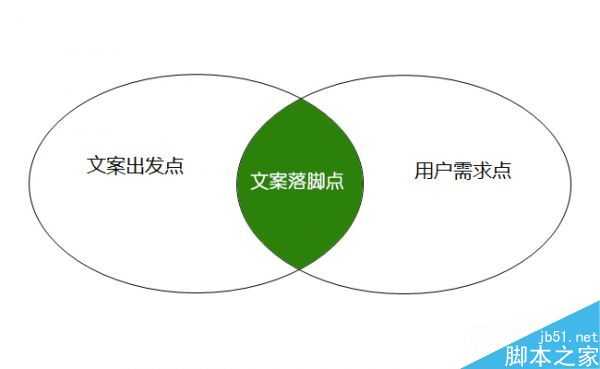 文案出发点

文案落脚点

用户需求点

jb51.net
脚本之家